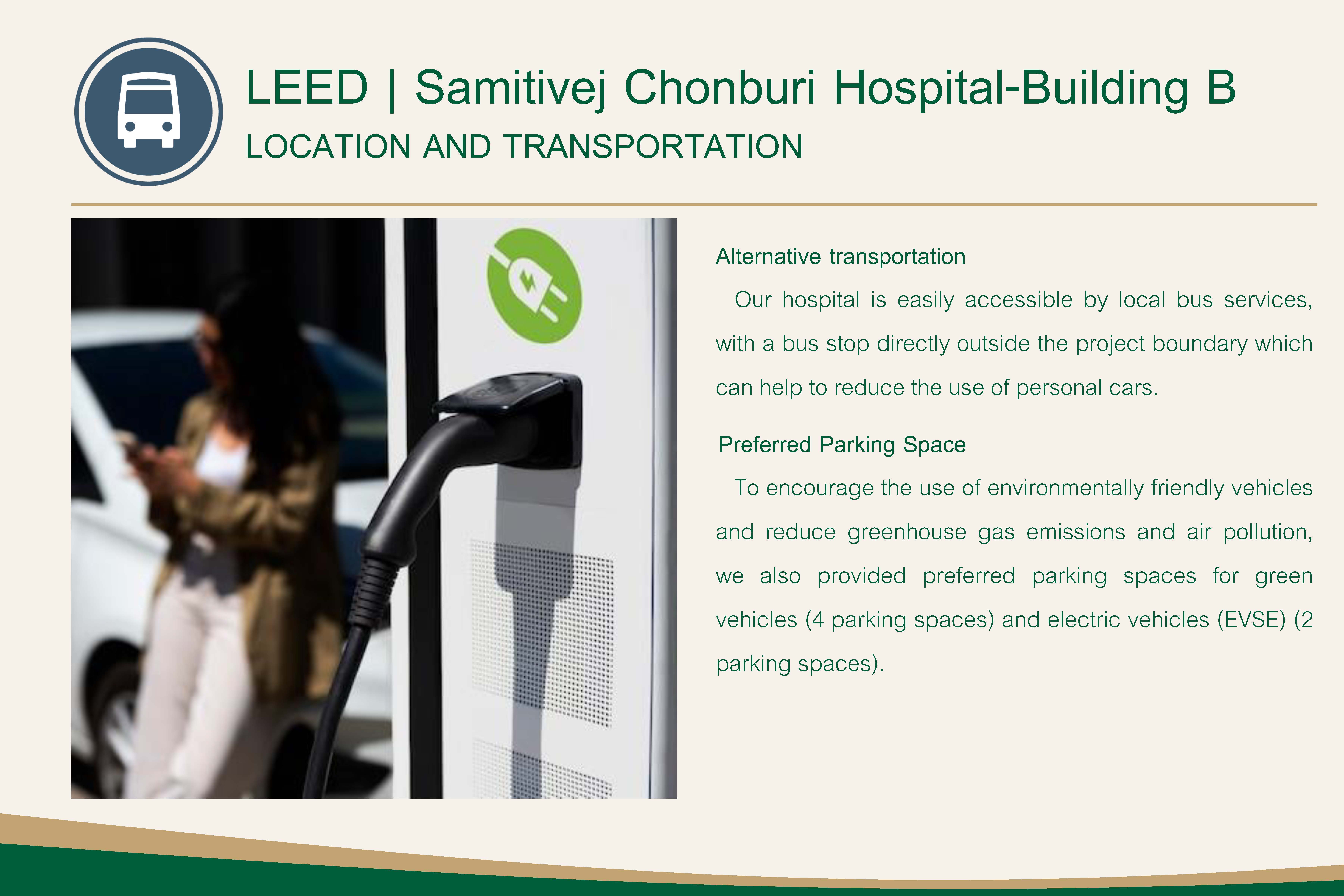 LEED | Samitivej Chonburi Hospital-Building B
LOCATION AND TRANSPORTATION

Alternative transportation

Our hospital is easily accessible by local bus services, with a bus stop directly outside the project boundary which can help to reduce the use of personal cars.

Preferred Parking Space

To encourage the use of environmentally friendly vehicles and reduce greenhouse gas emissions and air pollution, we also provided preferred parking spaces for green vehicles (4 parking spaces) and electric vehicles (EVSE) (2 parking spaces).